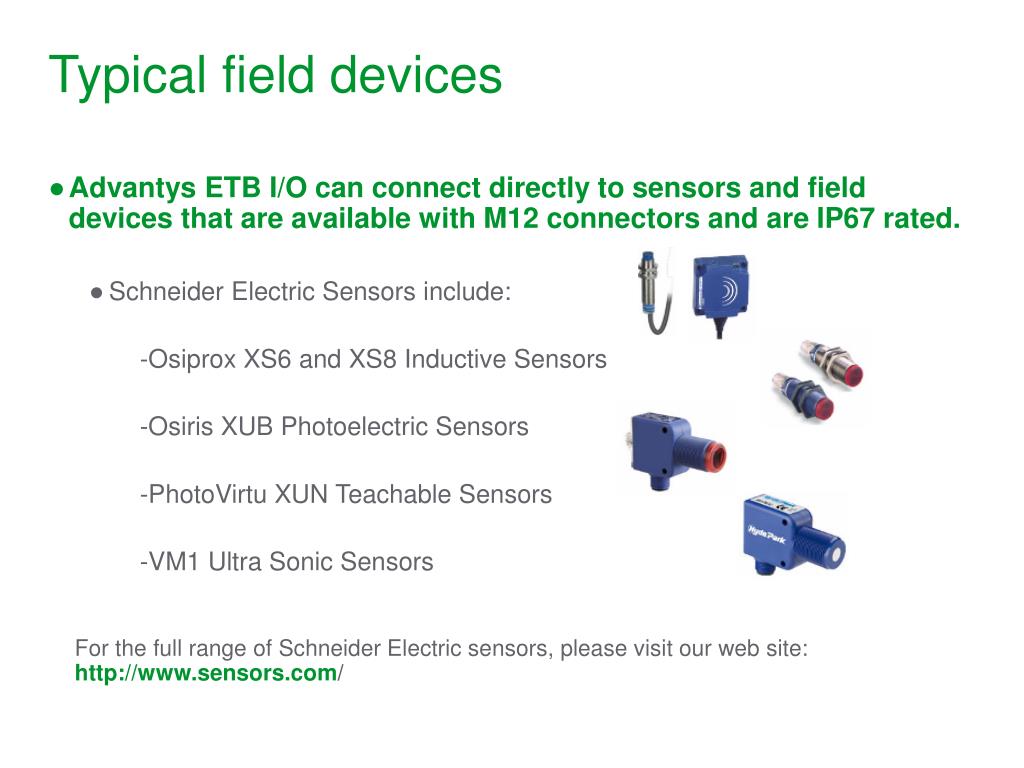 Typical field devices

● Advantys ETB I/O can connect directly to sensors and field devices that are available with M12 connectors and are IP67 rated.

● Schneider Electric Sensors include:

-Osiprox XS6 and XS8 Inductive Sensors

-Osiris XUB Photoelectric Sensors

-PhotoVirtu XUN Teachable Sensors

-VM1 Ultra Sonic Sensors

Hyde Park

For the full range of Schneider Electric sensors, please visit our web site: http://www.sensors.com/